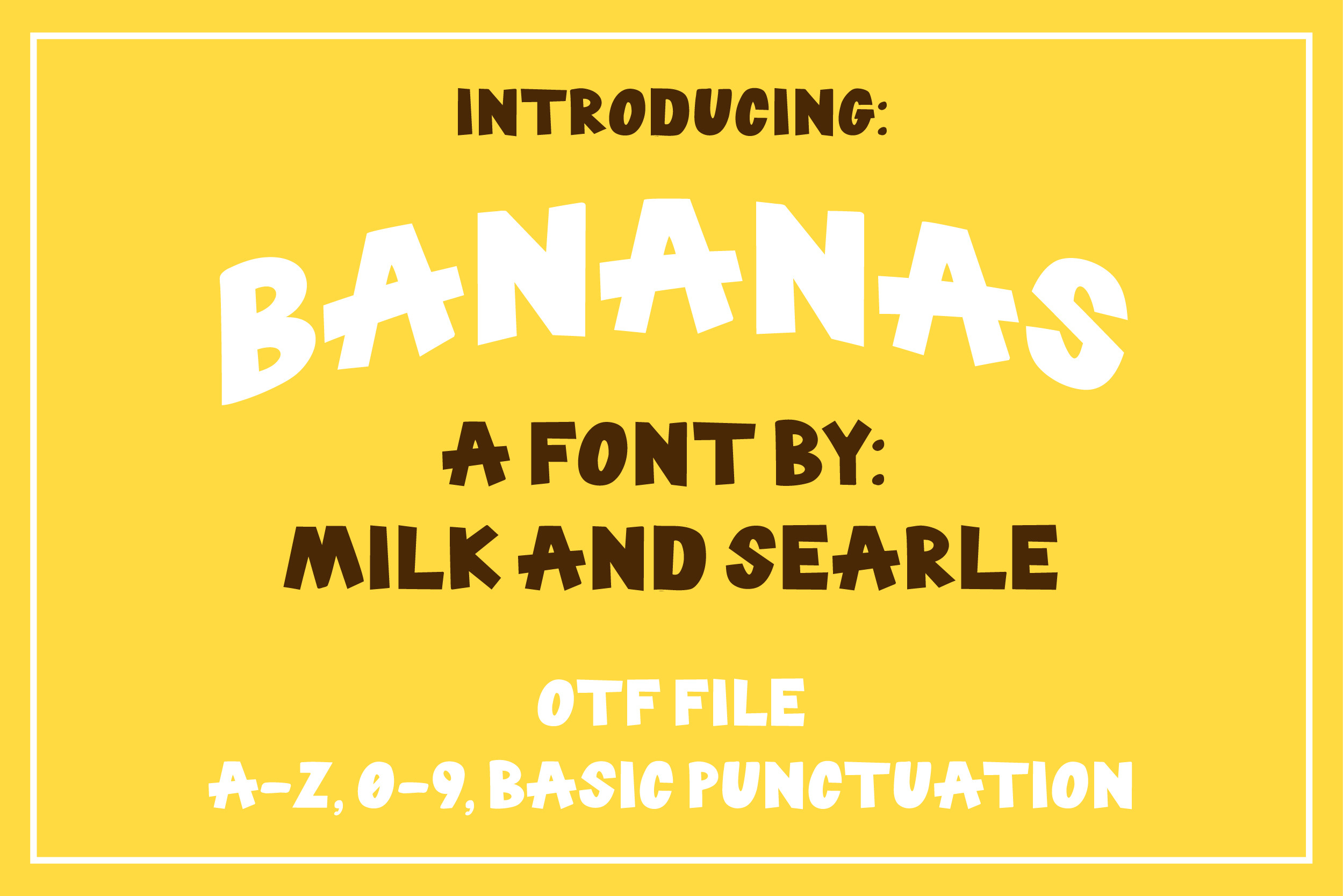 INTRODUCING:

BANANAS

A FONT BY:
MILK AND SEARLE

OTF FILE
A-Z, 0-9, BASIC PUNCTUATION